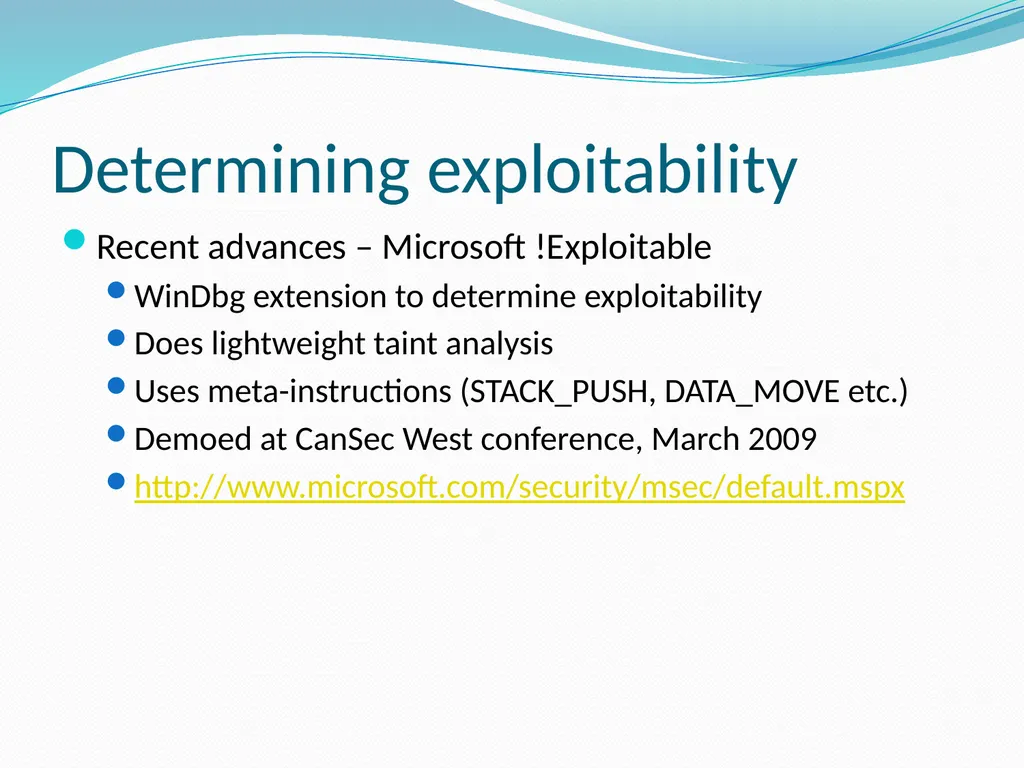 Determining exploitability

Recent advances – Microsoft !Exploitable

WinDbg extension to determine exploitability

Does lightweight taint analysis

Uses meta-instructions (STACK_PUSH, DATA_MOVE etc.)

Demoed at CanSec West conference, March 2009

http://www.microsoft.com/security/msec/default.mspx